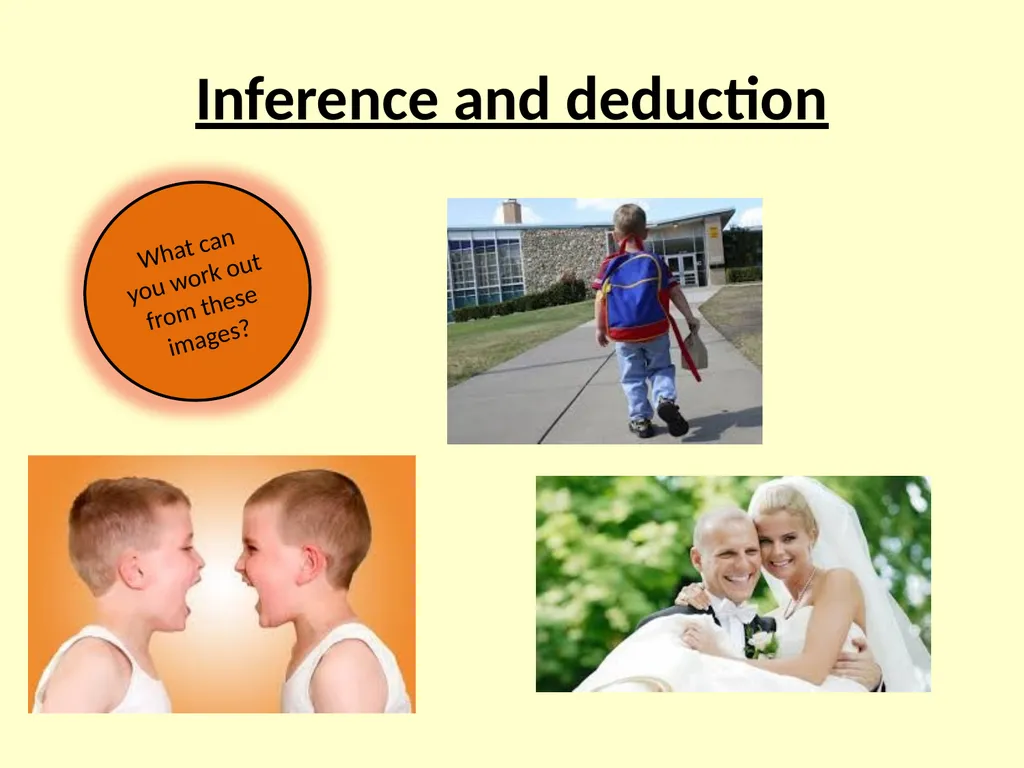 Inference and deduction

What can you work out from these images?